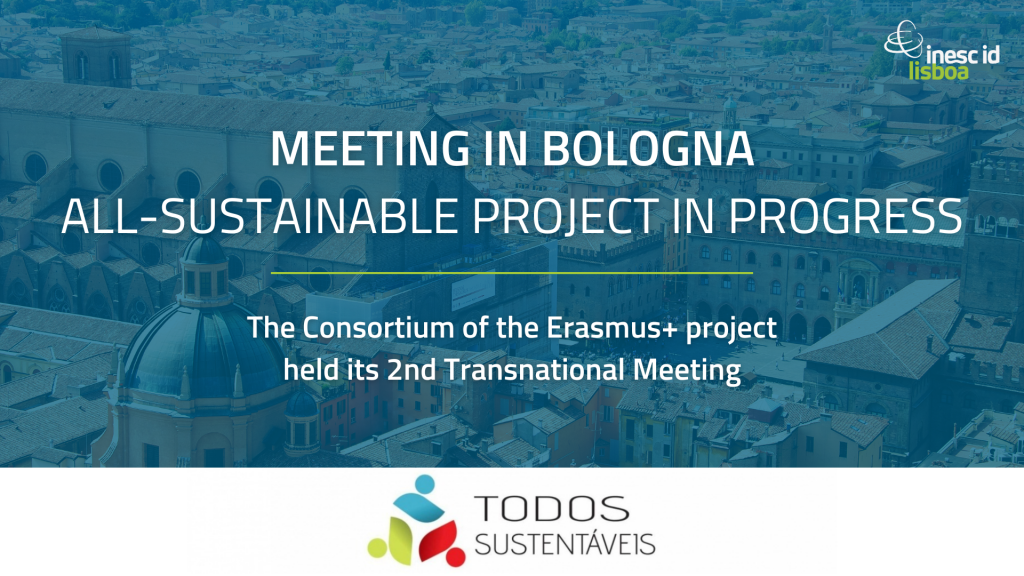 inesc id
lisboa

MEETING IN BOLOGNA
ALL-SUSTAINABLE PROJECT IN PROGRESS

The Consortium of the Erasmus+ project held its 2nd Transnational Meeting

TODOS
SUSTENTÁVEIS